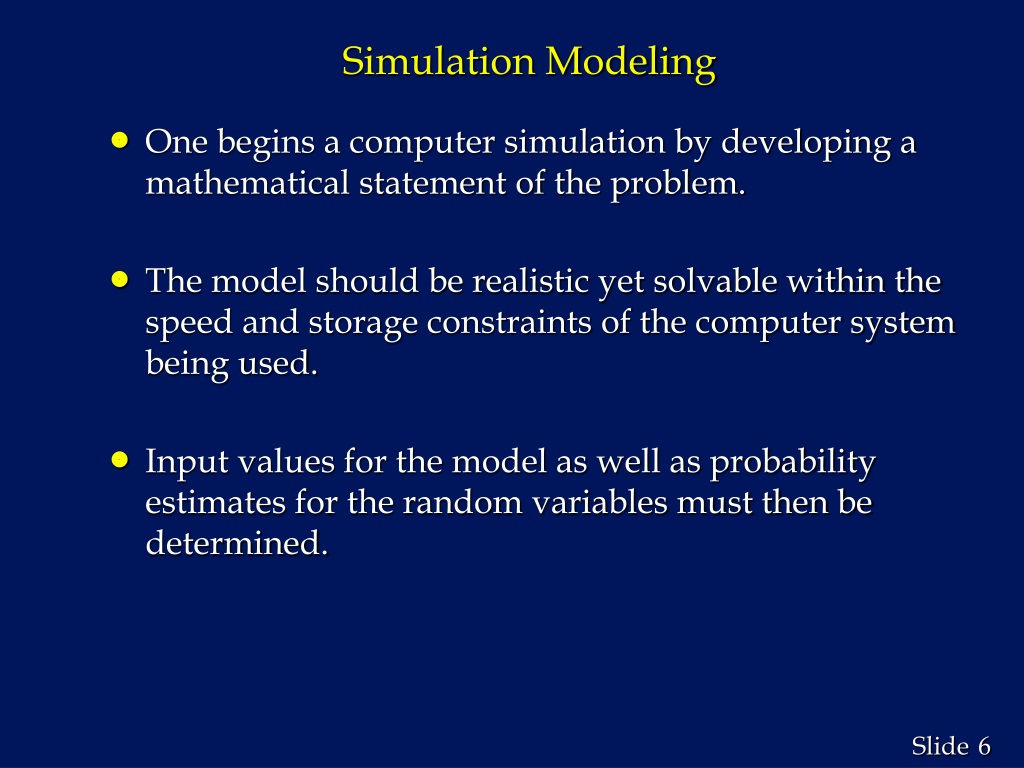 Simulation Modeling

• One begins a computer simulation by developing a mathematical statement of the problem.

• The model should be realistic yet solvable within the speed and storage constraints of the computer system being used.

• Input values for the model as well as probability estimates for the random variables must then be determined.

Slide 6